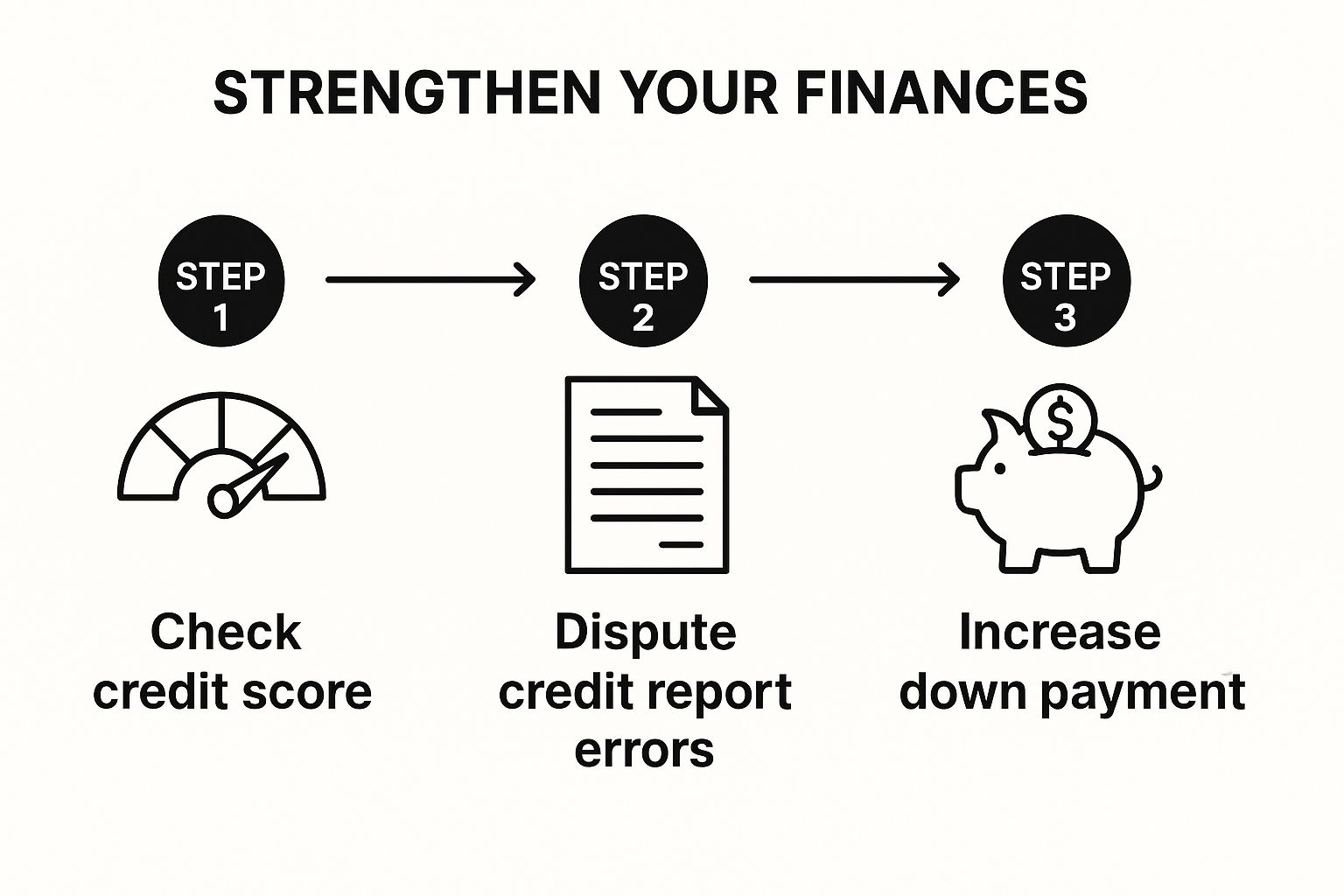 STRENGTHEN YOUR FINANCES

STEP 1

STEP 2

STEP 3

$

Check credit score

Dispute credit report errors

Increase down payment